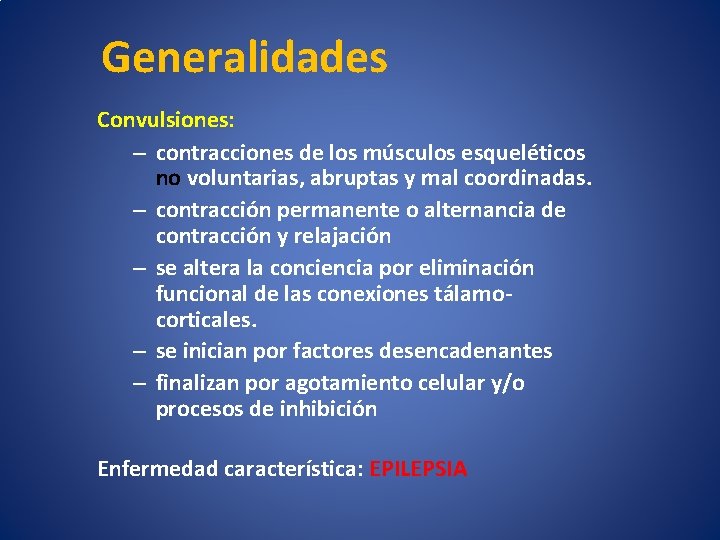 Generalidades

Convulsiones:

– contracciones de los músculos esqueléticos no voluntarias, abruptas y mal coordinadas.
– contracción permanente o alternancia de contracción y relajación
– se altera la conciencia por eliminación funcional de las conexiones tálamo-corticales.
– se inician por factores desencadenantes
– finalizan por agotamiento celular y/o procesos de inhibición

Enfermedad característica: EPILEPSIA